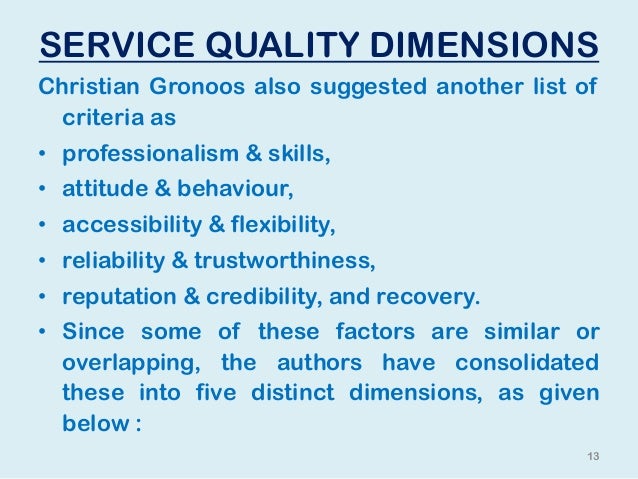 SERVICE QUALITY DIMENSIONS

Christian Gronoos also suggested another list of criteria as

• professionalism & skills,
• attitude & behaviour,
• accessibility & flexibility,
• reliability & trustworthiness,
• reputation & credibility, and recovery.
• Since some of these factors are similar or overlapping, the authors have consolidated these into five distinct dimensions, as given below :

13